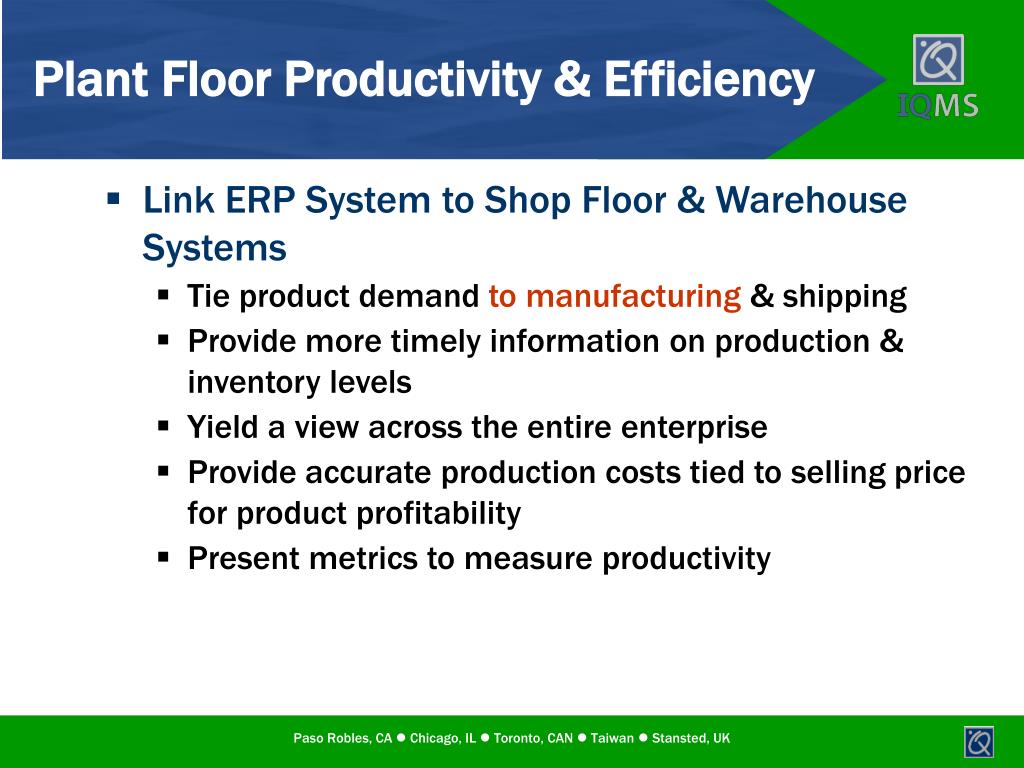 Plant Floor Productivity & Efficiency

IQMS

▪ Link ERP System to Shop Floor & Warehouse Systems
▪ Tie product demand to manufacturing & shipping
▪ Provide more timely information on production & inventory levels
▪ Yield a view across the entire enterprise
▪ Provide accurate production costs tied to selling price for product profitability
▪ Present metrics to measure productivity

Paso Robles, CA ● Chicago, IL ● Toronto, CAN ● Taiwan ● Stansted, UK